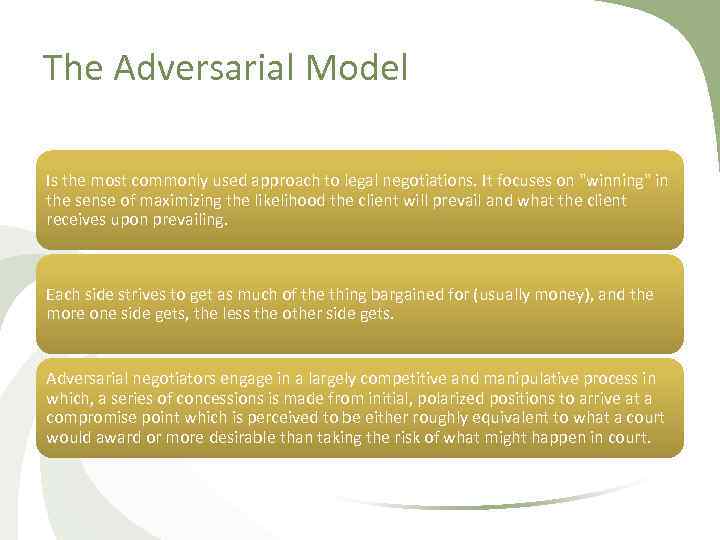 The Adversarial Model

Is the most commonly used approach to legal negotiations. It focuses on "winning" in the sense of maximizing the likelihood the client will prevail and what the client receives upon prevailing.

Each side strives to get as much of the thing bargained for (usually money), and the more one side gets, the less the other side gets.

Adversarial negotiators engage in a largely competitive and manipulative process in which, a series of concessions is made from initial, polarized positions to arrive at a compromise point which is perceived to be either roughly equivalent to what a court would award or more desirable than taking the risk of what might happen in court.